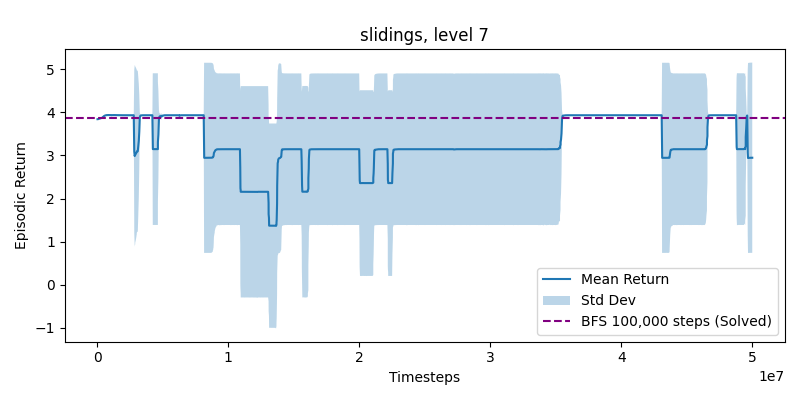 slidings, level 7

Episodic Return

5
4
3
2
1
0
−1

0
1
2
3
4
5
1e7

Timesteps

Mean Return
Std Dev
BFS 100,000 steps (Solved)